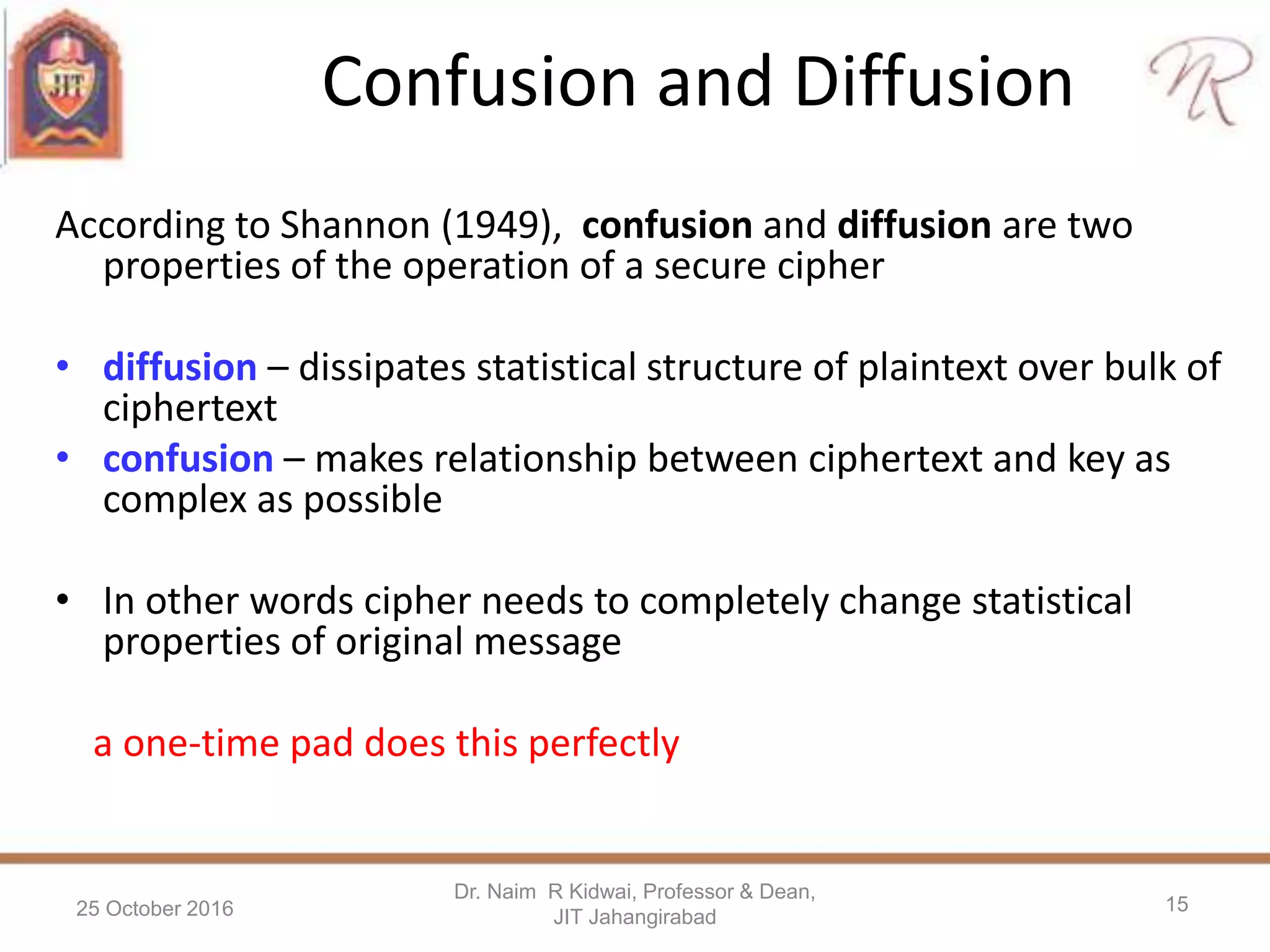 JIT

Confusion and Diffusion

NR

According to Shannon (1949), confusion and diffusion are two properties of the operation of a secure cipher

• diffusion – dissipates statistical structure of plaintext over bulk of ciphertext
• confusion – makes relationship between ciphertext and key as complex as possible

• In other words cipher needs to completely change statistical properties of original message

a one-time pad does this perfectly

25 October 2016

Dr. Naim R Kidwai, Professor & Dean, JIT Jahangirabad

15